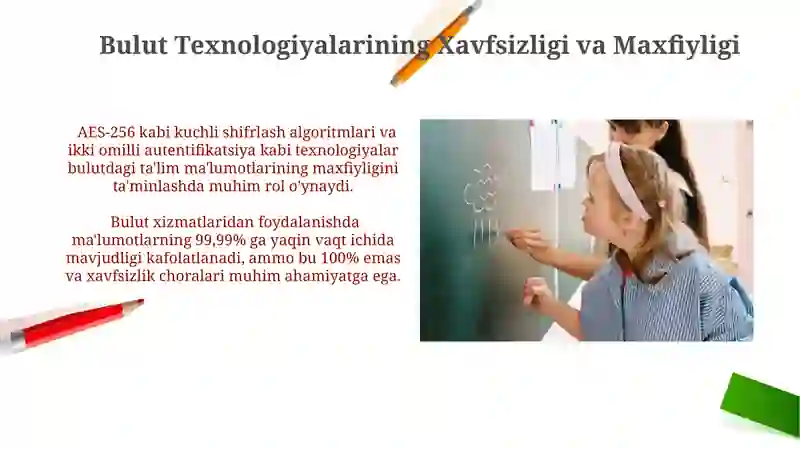 Bulut Texnologiyalarining Xavfsizligi va Maxfiyligi

AES-256 kabi kuchli shifrlash algoritmlari va ikki omilli autentifikatsiya kabi texnologiyalar bulutdagi ta'lim ma'lumotlarining maxfiyligini ta'minlashda muhim rol o'ynaydi.

Bulut xizmatlaridan foydalanishda ma'lumotlarning 99,99% ga yaqin vaqt ichida mavjudligi kafolatlanadi, ammo bu 100% emas va xavfsizlik choralari muhim ahamiyatga ega.